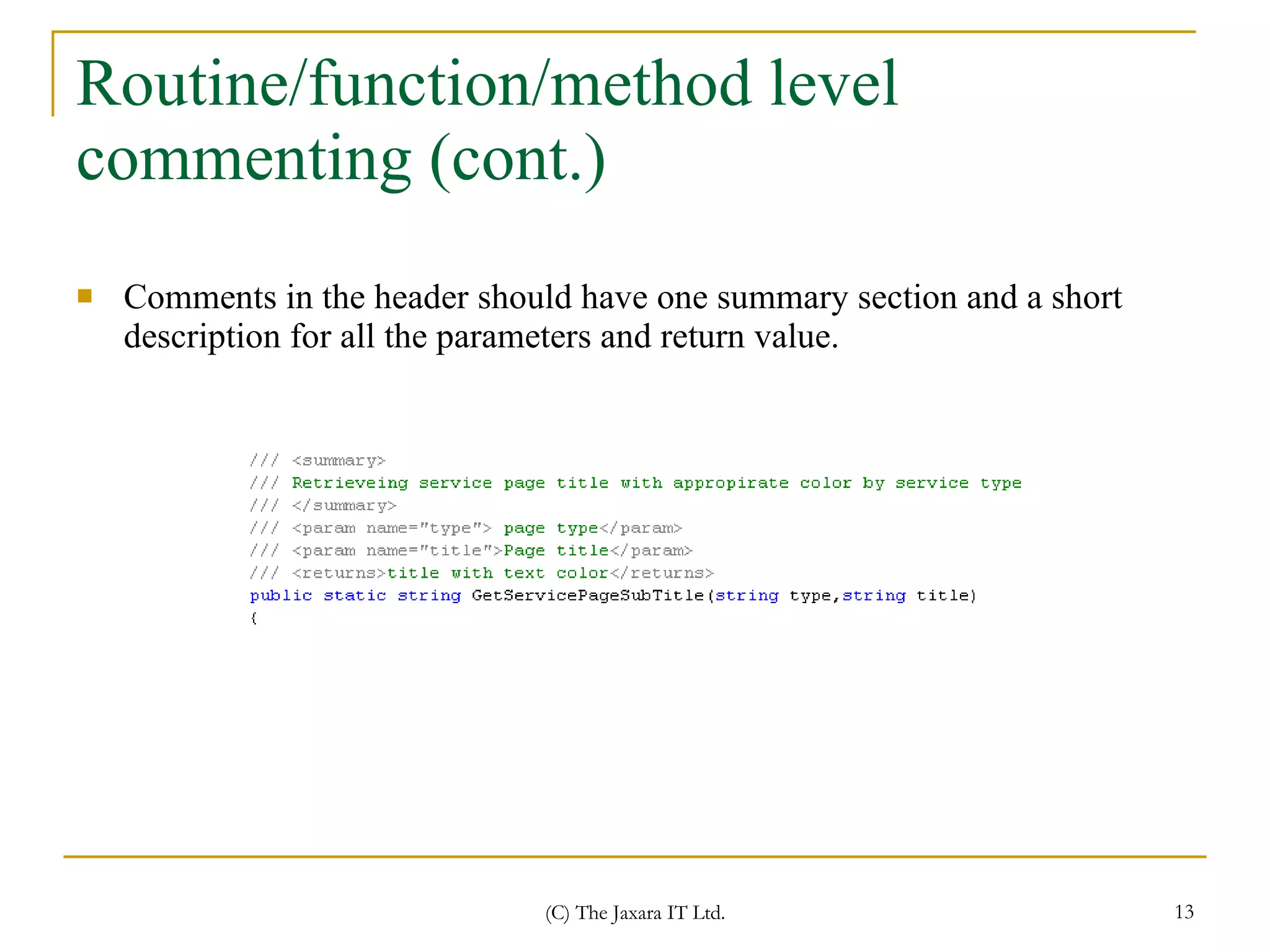 Routine/function/method level commenting (cont.)

Comments in the header should have one summary section and a short description for all the parameters and return value.

/// <summary>
/// Retrieveing service page title with appropirate color by service type
/// </summary>
/// <param name="type"> page type</param>
/// <param name="title">Page title</param>
/// <returns>title with text color</returns>
public static string GetServicePageSubTitle(string type,string title)
{

(C) The Jaxara IT Ltd.

13